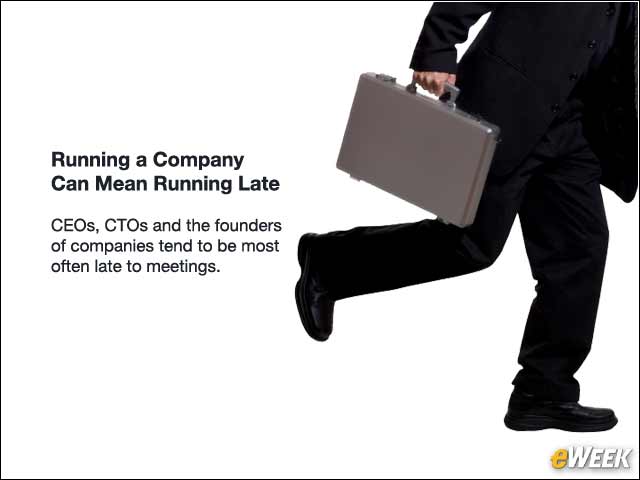 Running a Company Can Mean Running Late

CEOs, CTOs and the founders of companies tend to be most often late to meetings.

eWEEK